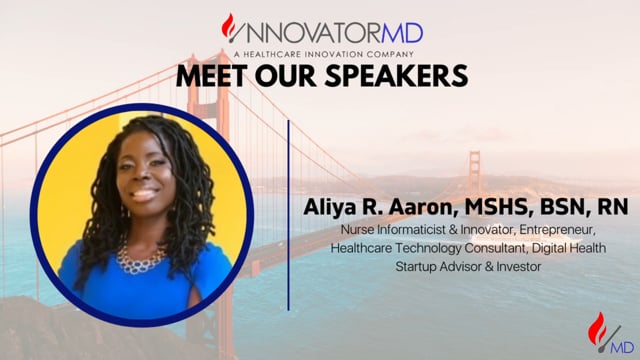 INNOVATORMD
A HEALTHCARE INNOVATION COMPANY
MEET OUR SPEAKERS

Aliya R. Aaron, MSHS, BSN, RN
Nurse Informaticist & Innovator, Entrepreneur, Healthcare Technology Consultant, Digital Health Startup Advisor & Investor

MD